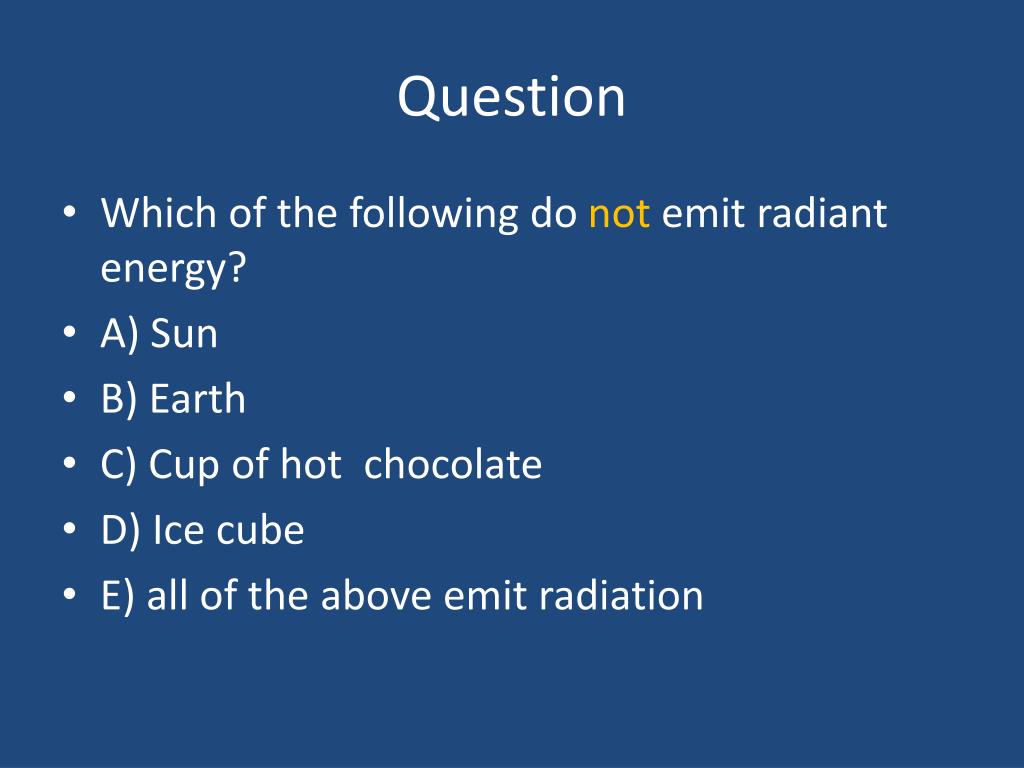 Question

• Which of the following do not emit radiant energy?
• A) Sun
• B) Earth
• C) Cup of hot chocolate
• D) Ice cube
• E) all of the above emit radiation